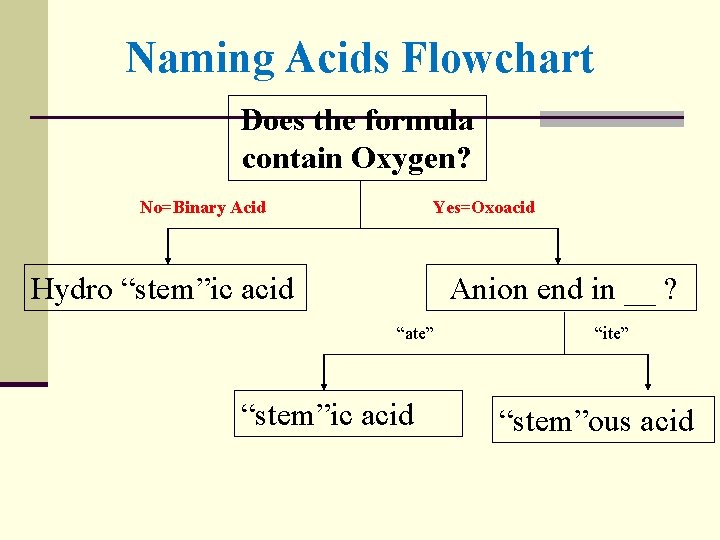 Naming Acids Flowchart

Does the formula contain Oxygen?

No=Binary Acid

Yes=Oxoacid

Hydro “stem”ic acid

Anion end in __ ?

“ate”

“ite”

“stem”ic acid

“stem”ous acid